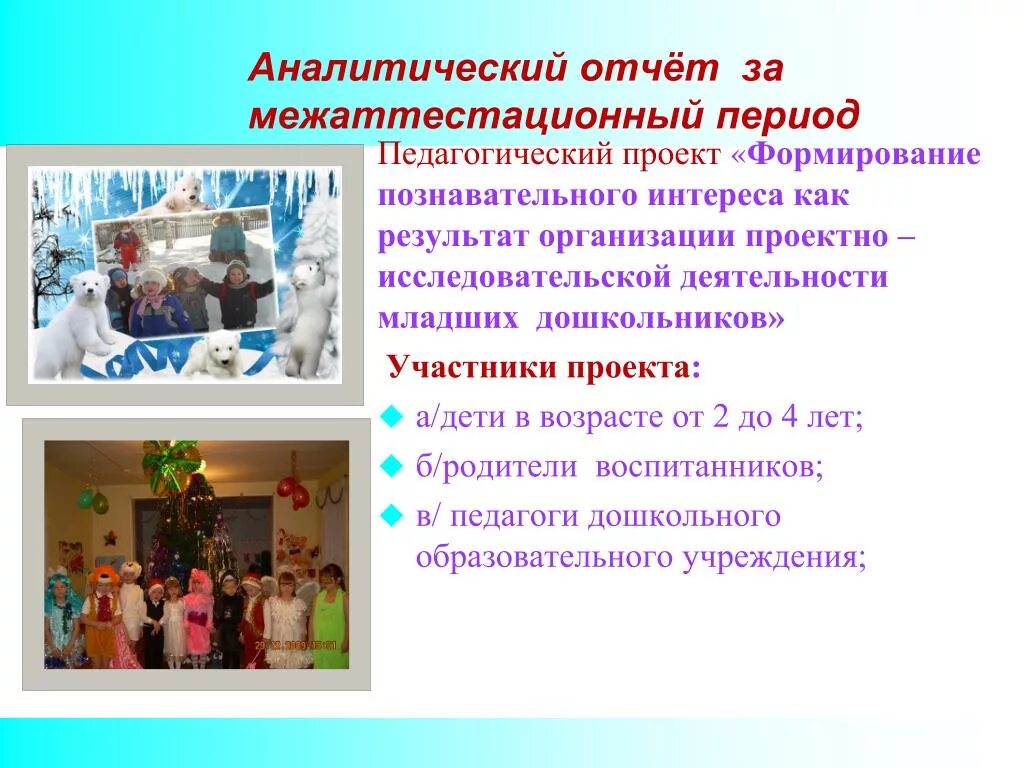 Аналитический отчёт за межаттестационный период

Педагогический проект «Формирование познавательного интереса как результат организации проектно – исследовательской деятельности младших дошкольников»

Участники проекта:

а/дети в возрасте от 2 до 4 лет;

б/родители воспитанников;

в/ педагоги дошкольного образовательного учреждения;